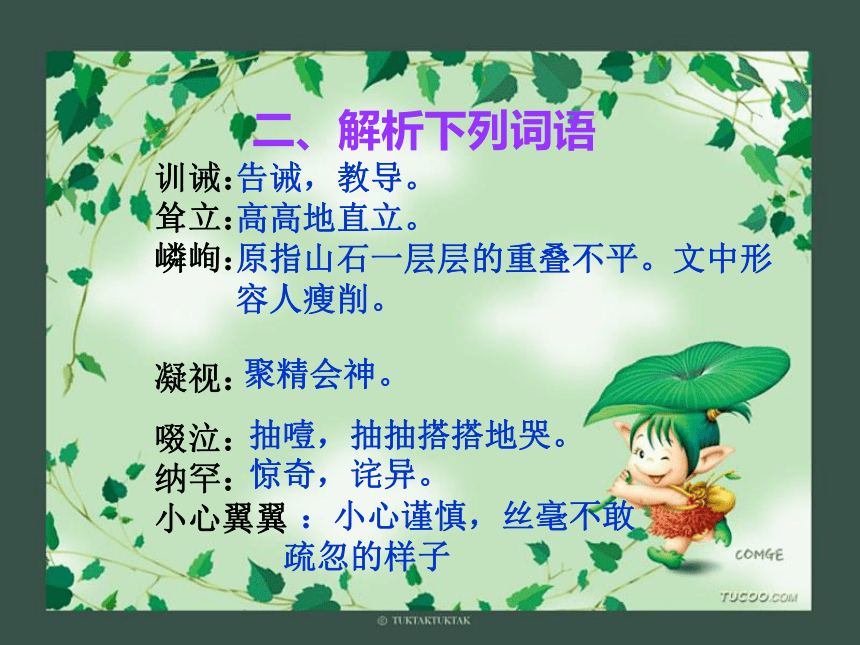 二、解析下列词语

训诫：告诫，教导。
耸立：高高地直立。
嶙峋：原指山石一层层的重叠不平。文中形容人瘦削。

凝视：聚精会神。

啜泣：抽噎，抽抽搭搭地哭。
纳罕：惊奇，诧异。
小心翼翼 ：小心谨慎，丝毫不敢疏忽的样子

COMGE
TUCOO.COM
© TUKTAKTUKTAK